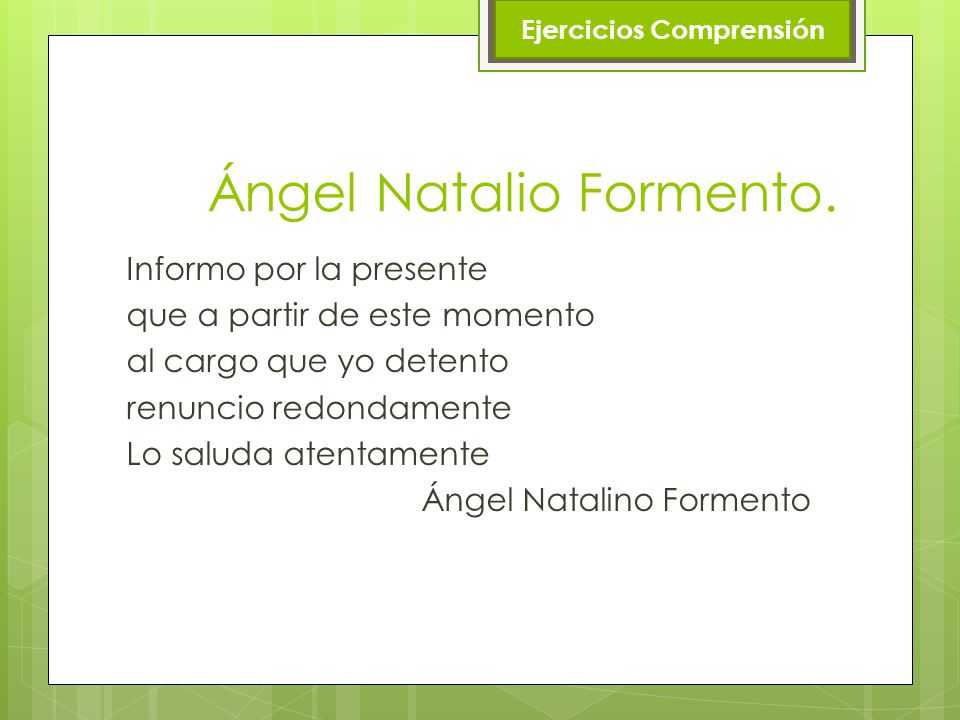 Ejercicios Comprensión

Ángel Natalio Formento.

Informo por la presente
que a partir de este momento
al cargo que yo detento
renuncio redondamente
Lo saluda atentamente
Ángel Natalino Formento